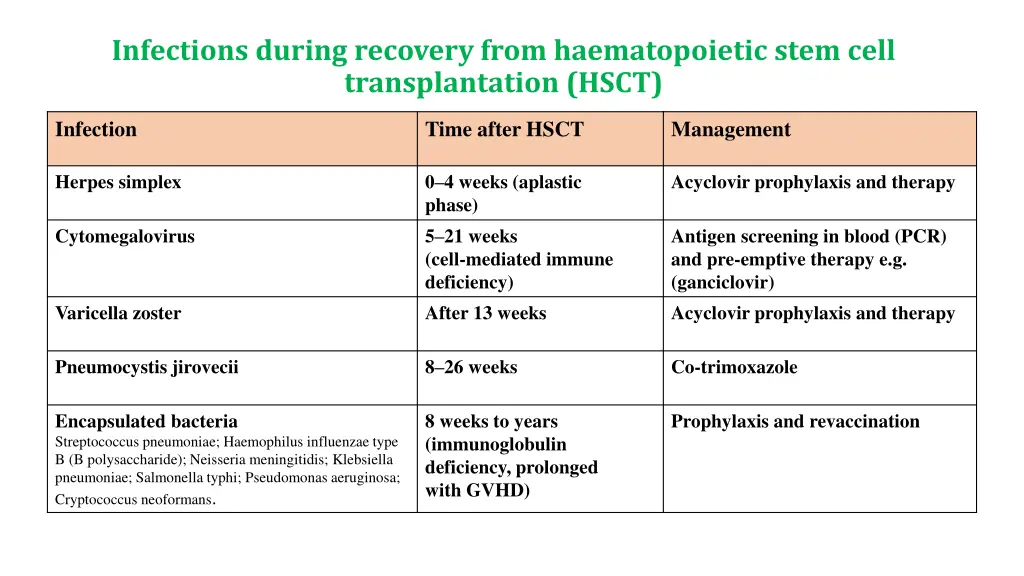 Infections during recovery from haematopoietic stem cell transplantation (HSCT)

| Infection | Time after HSCT | Management |
|---|---|---|
| Herpes simplex | 0–4 weeks (aplastic phase) | Acyclovir prophylaxis and therapy |
| Cytomegalovirus | 5–21 weeks (cell-mediated immune deficiency) | Antigen screening in blood (PCR) and pre-emptive therapy e.g. (ganciclovir) |
| Varicella zoster | After 13 weeks | Acyclovir prophylaxis and therapy |
| Pneumocystis jirovecii | 8–26 weeks | Co-trimoxazole |
| Encapsulated bacteria Streptococcus pneumoniae; Haemophilus influenzae type B (B polysaccharide); Neisseria meningitidis; Klebsiella pneumoniae; Salmonella typhi; Pseudomonas aeruginosa; Cryptococcus neoformans. | 8 weeks to years (immunoglobulin deficiency, prolonged with GVHD) | Prophylaxis and revaccination |